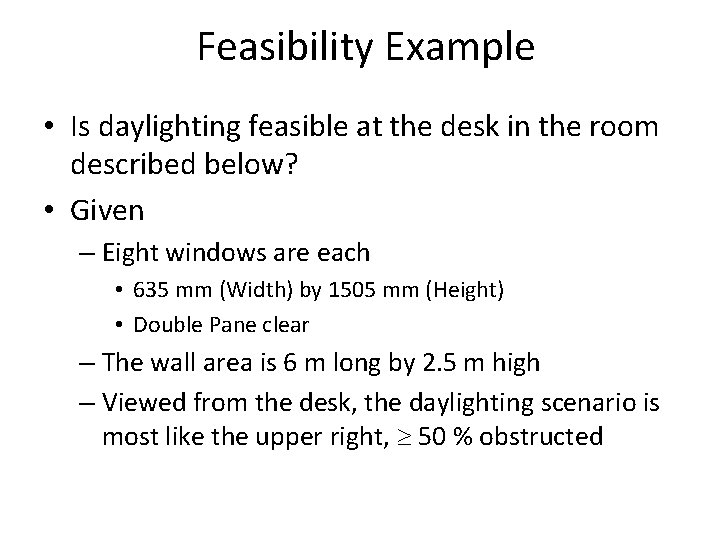 Feasibility Example

• Is daylighting feasible at the desk in the room described below?

• Given

– Eight windows are each

• 635 mm (Width) by 1505 mm (Height)

• Double Pane clear

– The wall area is 6 m long by 2.5 m high

– Viewed from the desk, the daylighting scenario is most like the upper right, $\geq$ 50 % obstructed